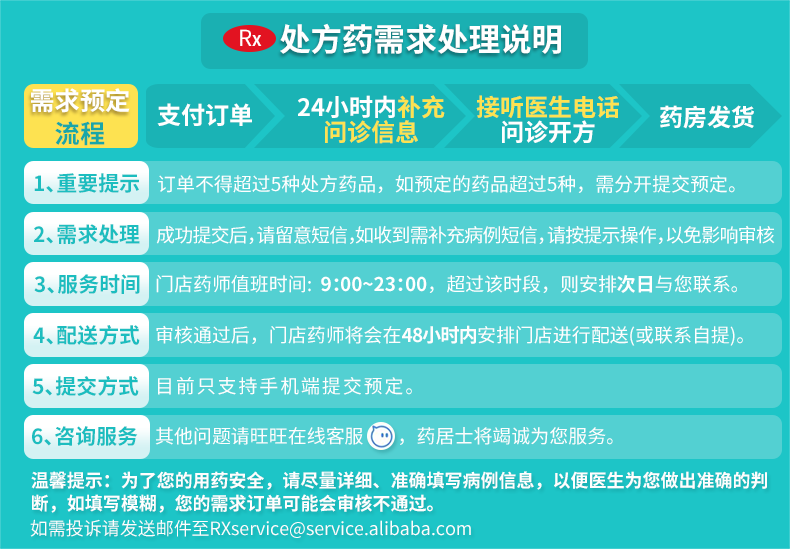 Rx 处方药需求处理说明

需求预定流程

支付订单

24小时内补充问诊信息

接听医生电话问诊开方

药房发货

1、重要提示 订单不得超过5种处方药品，如预定的药品超过5种，需分开提交预定。

2、需求处理 成功提交后，请留意短信，如收到需补充病例短信，请按提示操作，以免影响审核

3、服务时间 门店药师值班时间：9:00~23:00，超过该时段，则安排次日与您联系。

4、配送方式 审核通过后，门店药师将会在48小时内安排门店进行配送(或联系自提)。

5、提交方式 目前只支持手机端提交预定。

6、咨询服务 其他问题请旺旺在线客服，药居士将竭诚为您服务。

温馨提示：为了您的用药安全，请尽量详细、准确填写病例信息，以便医生为您做出准确的判断，如填写模糊，您的需求订单可能会审核不通过。

如需投诉请发送邮件至RXservice@service.alibaba.com